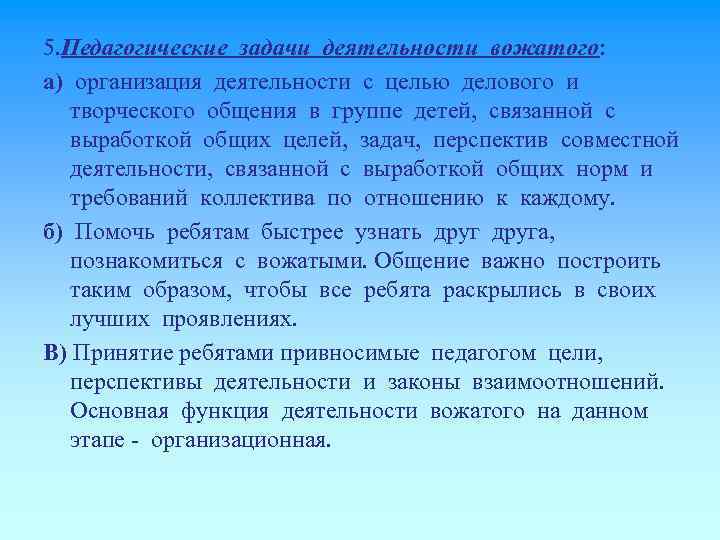 5.Педагогические задачи деятельности вожатого:

а) организация деятельности с целью делового и творческого общения в группе детей, связанной с выработкой общих целей, задач, перспектив совместной деятельности, связанной с выработкой общих норм и требований коллектива по отношению к каждому.

б) Помочь ребятам быстрее узнать друг друга, познакомиться с вожатыми. Общение важно построить таким образом, чтобы все ребята раскрылись в своих лучших проявлениях.

В) Принятие ребятами привносимые педагогом цели, перспективы деятельности и законы взаимоотношений. Основная функция деятельности вожатого на данном этапе - организационная.